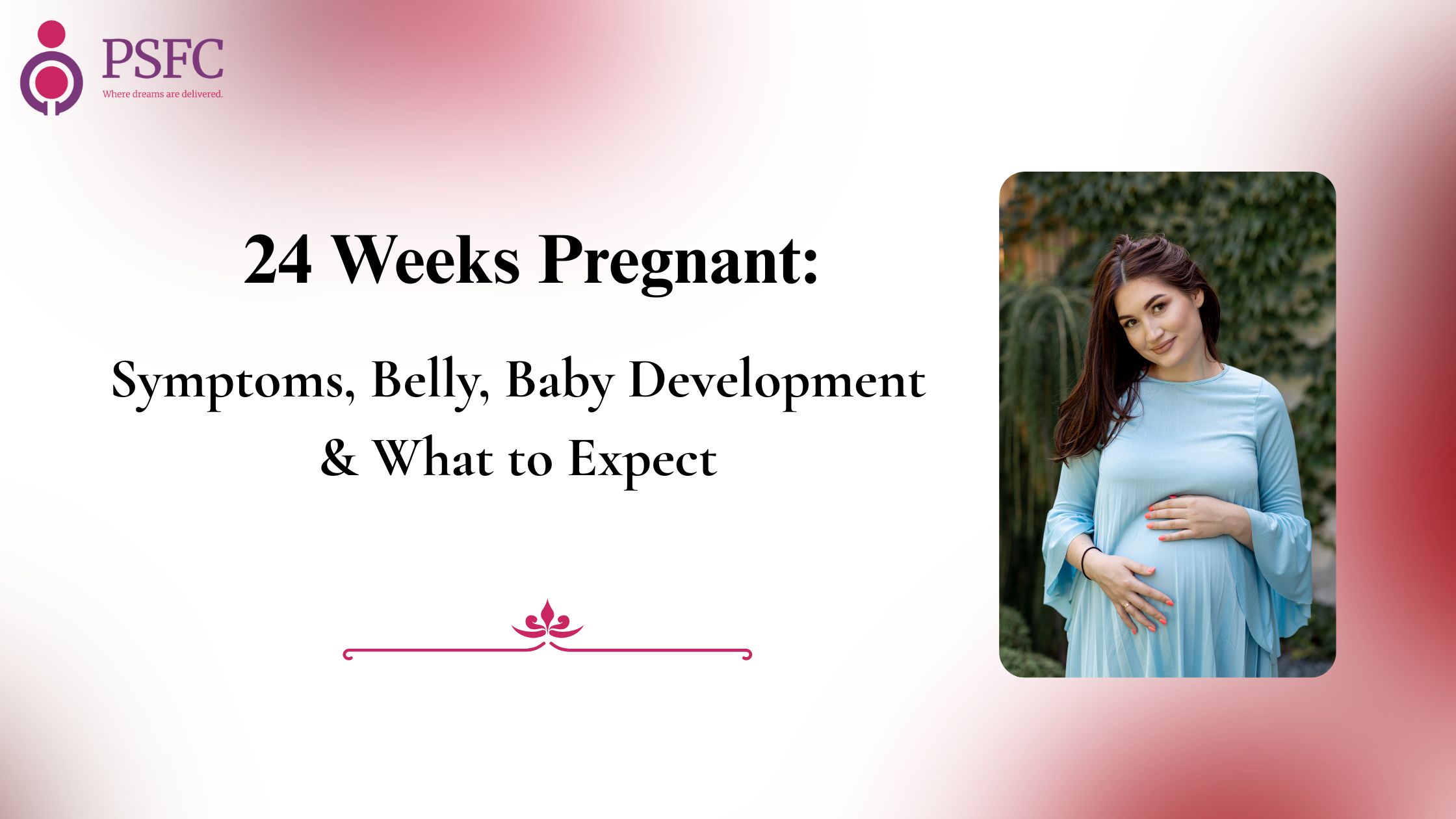 PSFC
Where dreams are delivered.

24 Weeks Pregnant:

Symptoms, Belly, Baby Development & What to Expect